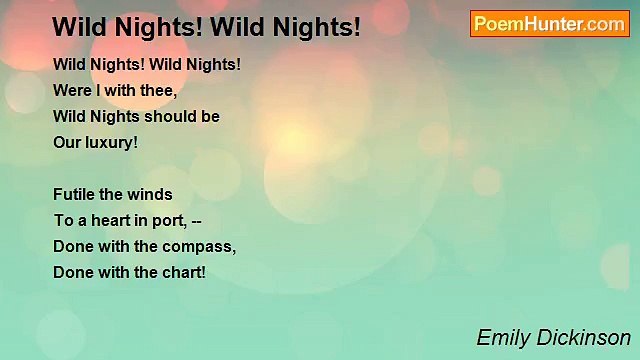 Wild Nights! Wild Nights!

PoemHunter.com

Wild Nights! Wild Nights!
Were I with thee,
Wild Nights should be
Our luxury!

Futile the winds
To a heart in port, --
Done with the compass,
Done with the chart!

Emily Dickinson